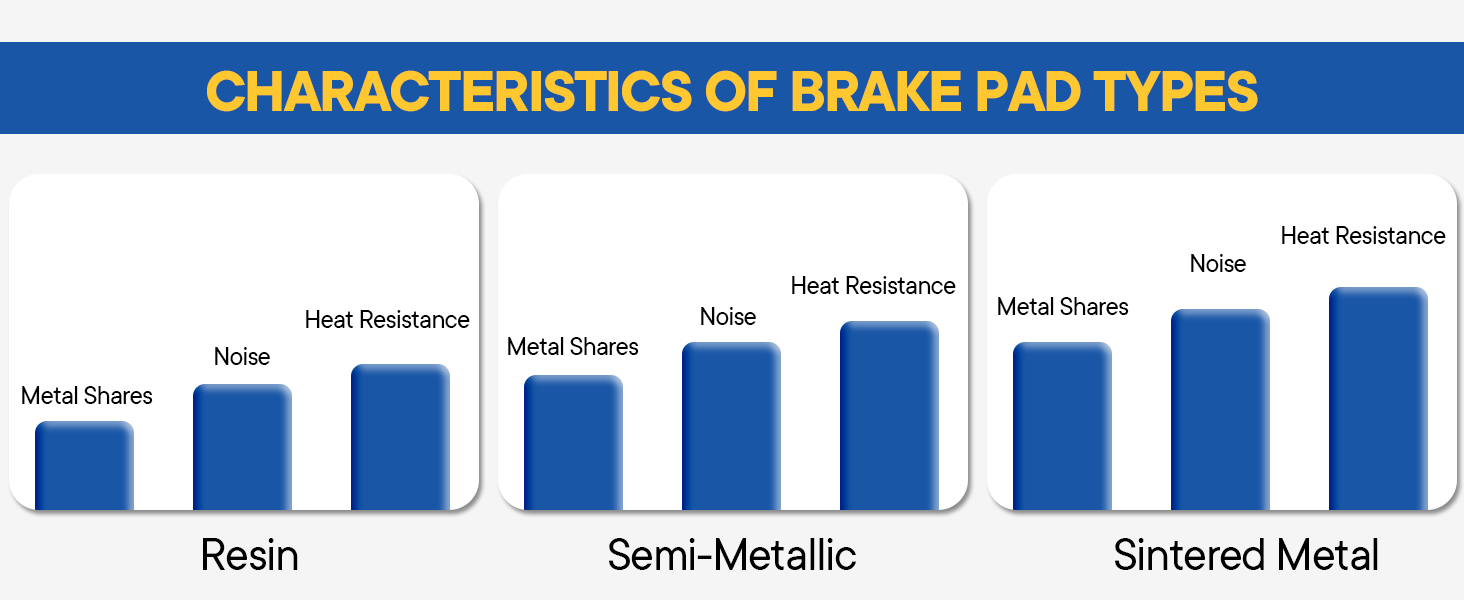 CHARACTERISTICS OF BRAKE PAD TYPES

Metal Shares
Noise
Heat Resistance

Resin

Metal Shares
Noise
Heat Resistance

Semi-Metallic

Metal Shares
Noise
Heat Resistance

Sintered Metal